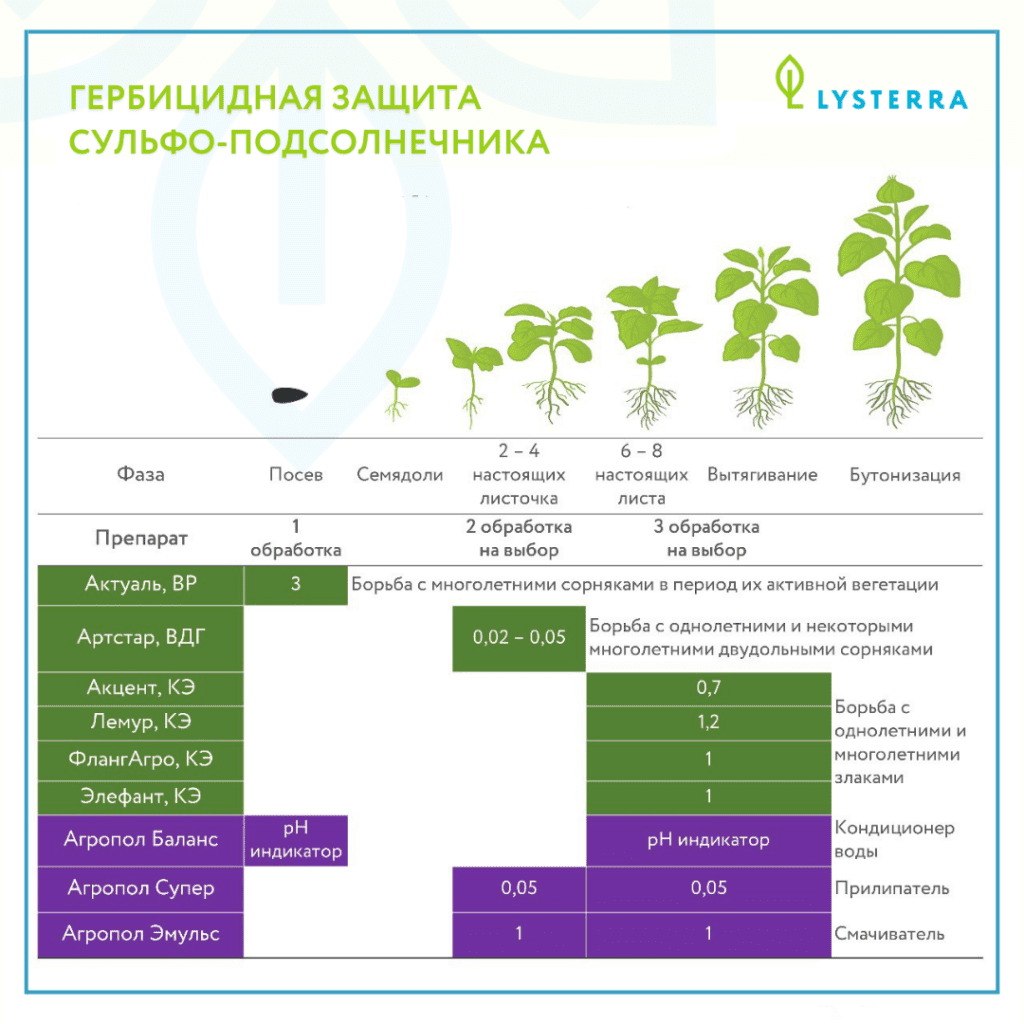 ГЕРБИЦИДНАЯ ЗАЩИТА СУЛЬФО-ПОДСОЛНЕЧНИКА

LYSTERRA

| Фаза | Посев | Семядоли | 2 – 4 настоящих листочка | 6 – 8 настоящих листа | Вытягивание | Бутонизация |
|---|---|---|---|---|---|---|
| Препарат | 1 обработка | | 2 обработка на выбор | 3 обработка на выбор | | |
| Актуаль, ВР | 3 | Борьба с многолетними сорняками в период их активной вегетации | | | | |
| Артстар, ВДГ | | | 0,02 – 0,05 | Борьба с однолетними и некоторыми многолетними двудольными сорняками | | |
| Акцент, КЭ | | | | 0,7 | | Борьба с однолетними и многолетними злаками |
| Лемур, КЭ | | | | 1,2 | | |
| ФлангАгро, КЭ | | | | 1 | | |
| Элефант, КЭ | | | | 1 | | |
| Агропол Баланс | pH индикатор | | | pH индикатор | | Кондиционер воды |
| Агропол Супер | | | 0,05 | 0,05 | | Прилипатель |
| Агропол Эмульс | | | 1 | 1 | | Смачиватель |